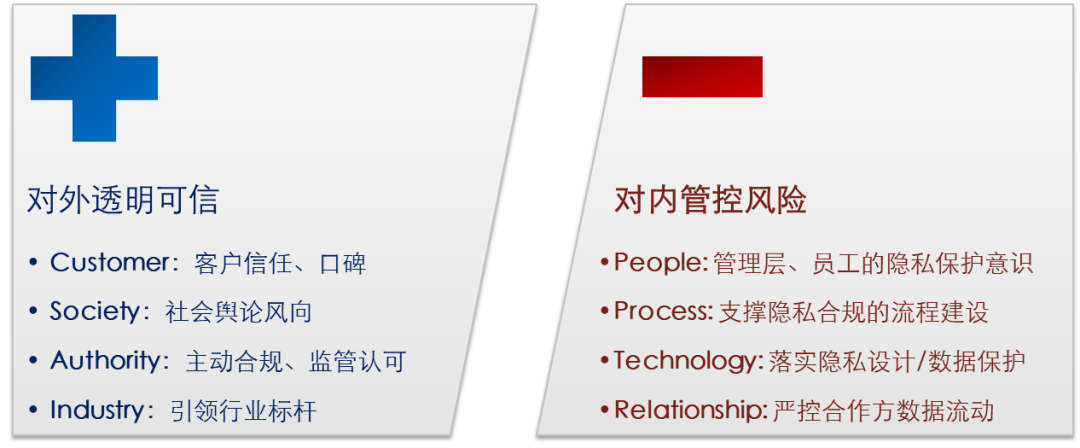 对外透明可信

• Customer：客户信任、口碑
• Society：社会舆论风向
• Authority：主动合规、监管认可
• Industry：引领行业标杆

对内管控风险

• People: 管理层、员工的隐私保护意识
• Process: 支撑隐私合规的流程建设
• Technology: 落实隐私设计/数据保护
• Relationship: 严控合作方数据流动